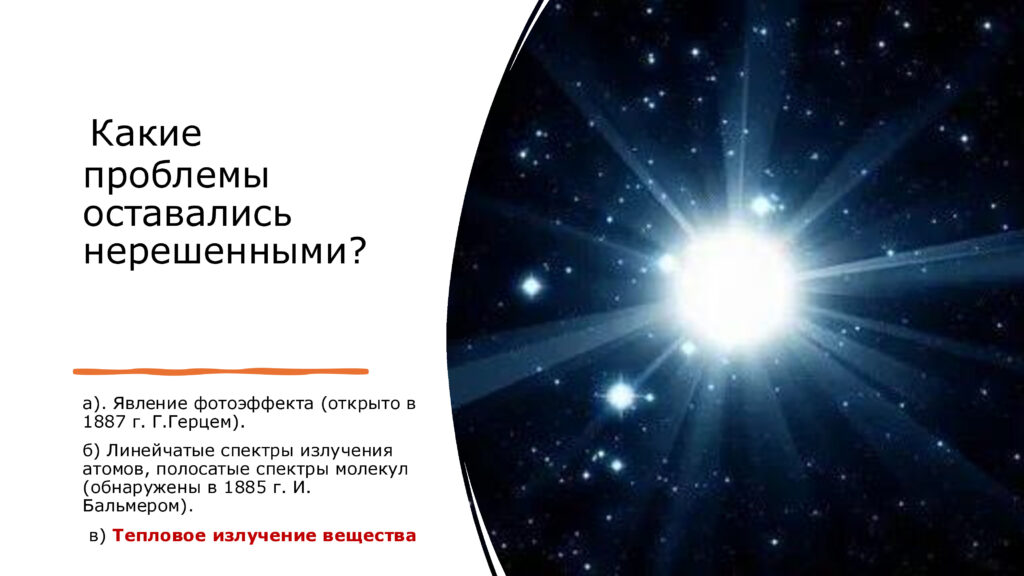 Какие проблемы оставались нерешенными?

а). Явление фотоэффекта (открыто в 1887 г. Г.Герцем).

б) Линейчатые спектры излучения атомов, полосатые спектры молекул (обнаружены в 1885 г. И. Бальмером).

в) Тепловое излучение вещества